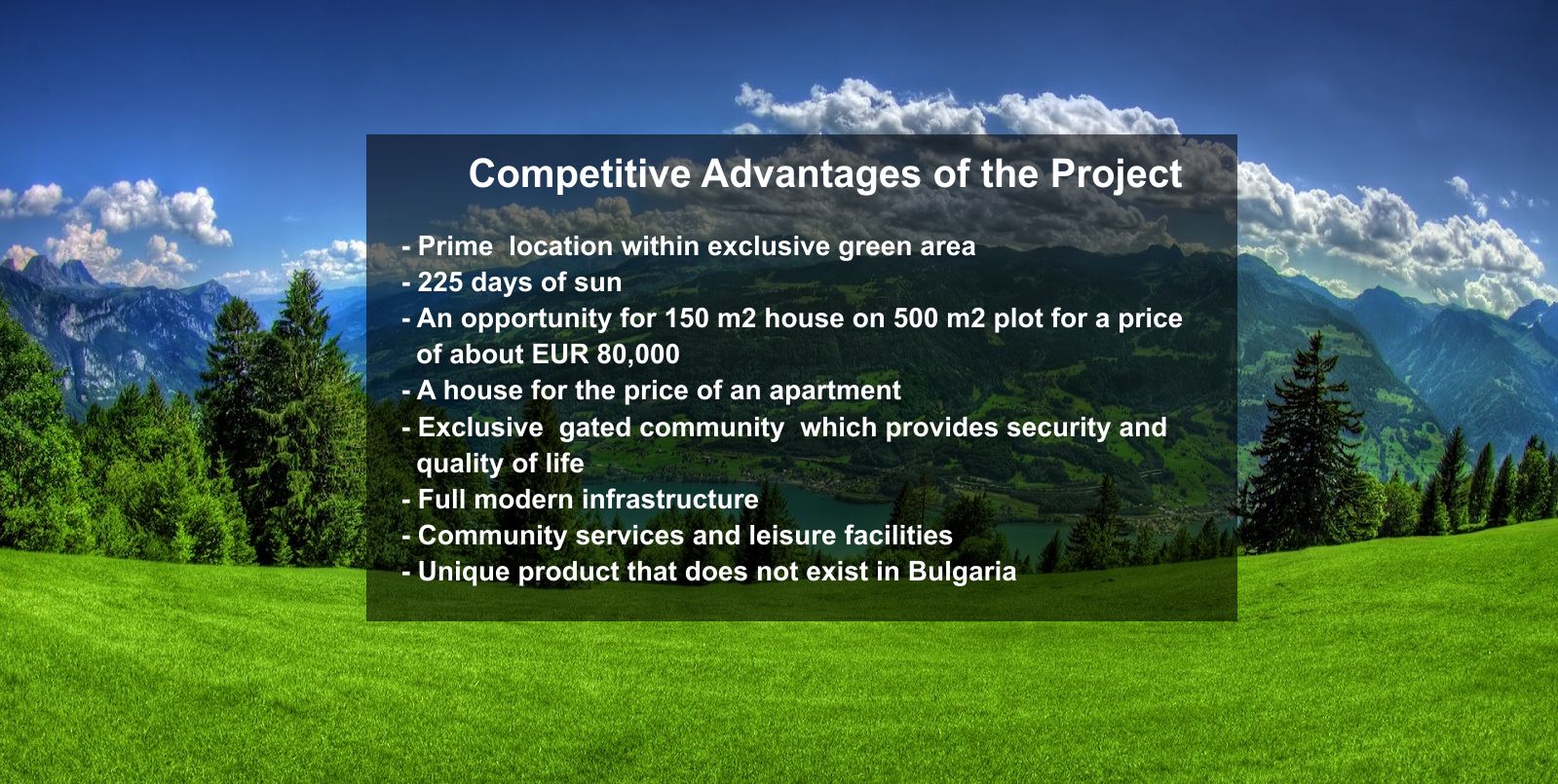 Competitive Advantages of the Project

- Prime location within exclusive green area
- 225 days of sun
- An opportunity for 150 m2 house on 500 m2 plot for a price of about EUR 80,000
- A house for the price of an apartment
- Exclusive gated community which provides security and quality of life
- Full modern infrastructure
- Community services and leisure facilities
- Unique product that does not exist in Bulgaria